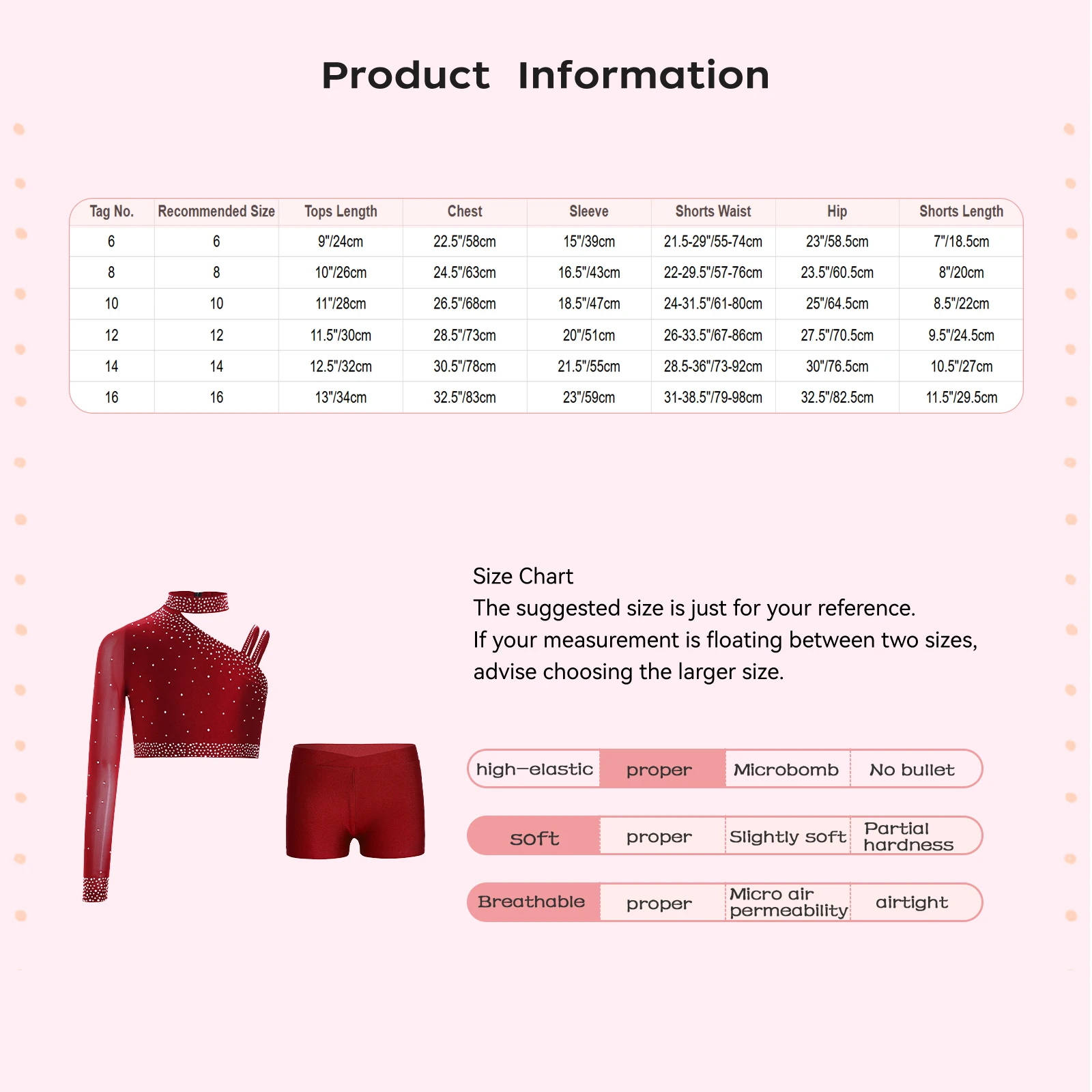 Product Information

| Tag No. | Recommended Size | Tops Length | Chest | Sleeve | Shorts Waist | Hip | Shorts Length |
|---|---|---|---|---|---|---|---|
| 6 | 6 | 9"/24cm | 22.5"/58cm | 15"/39cm | 21.5-29"/55-74cm | 23"/58.5cm | 7"/18.5cm |
| 8 | 8 | 10"/26cm | 24.5"/63cm | 16.5"/43cm | 22-29.5"/57-76cm | 23.5"/60.5cm | 8"/20cm |
| 10 | 10 | 11"/28cm | 26.5"/68cm | 18.5"/47cm | 24-31.5"/61-80cm | 25"/64.5cm | 8.5"/22cm |
| 12 | 12 | 11.5"/30cm | 28.5"/73cm | 20"/51cm | 26-33.5"/67-86cm | 27.5"/70.5cm | 9.5"/24.5cm |
| 14 | 14 | 12.5"/32cm | 30.5"/78cm | 21.5"/55cm | 28.5-36"/73-92cm | 30"/76.5cm | 10.5"/27cm |
| 16 | 16 | 13"/34cm | 32.5"/83cm | 23"/59cm | 31-38.5"/79-98cm | 32.5"/82.5cm | 11.5"/29.5cm |

Size Chart
The suggested size is just for your reference.
If your measurement is floating between two sizes, advise choosing the larger size.

| high-elastic | proper | Microbomb | No bullet |
|---|---|---|---|
| soft | proper | Slightly soft | Partial hardness |
| Breathable | proper | Micro air permeability | airtight |